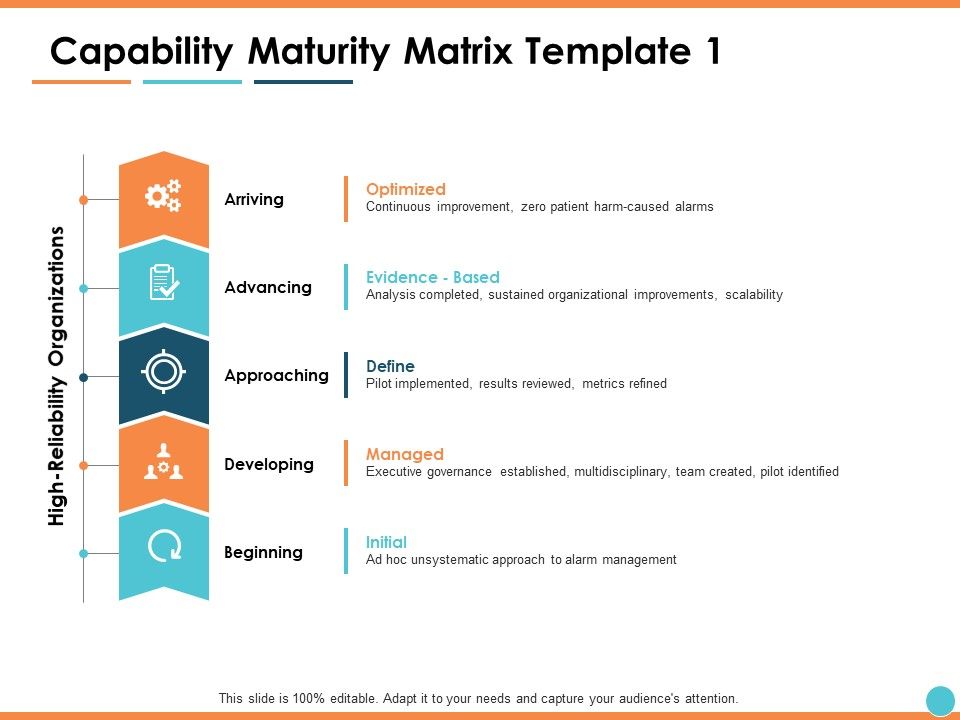 Capability Maturity Matrix Template 1

High-Reliability Organizations

Arriving

Optimized
Continuous improvement, zero patient harm-caused alarms

Advancing

Evidence - Based
Analysis completed, sustained organizational improvements, scalability

Approaching

Define
Pilot implemented, results reviewed, metrics refined

Developing

Managed
Executive governance established, multidisciplinary, team created, pilot identified

Beginning

Initial
Ad hoc unsystematic approach to alarm management

This slide is 100% editable. Adapt it to your needs and capture your audience's attention.